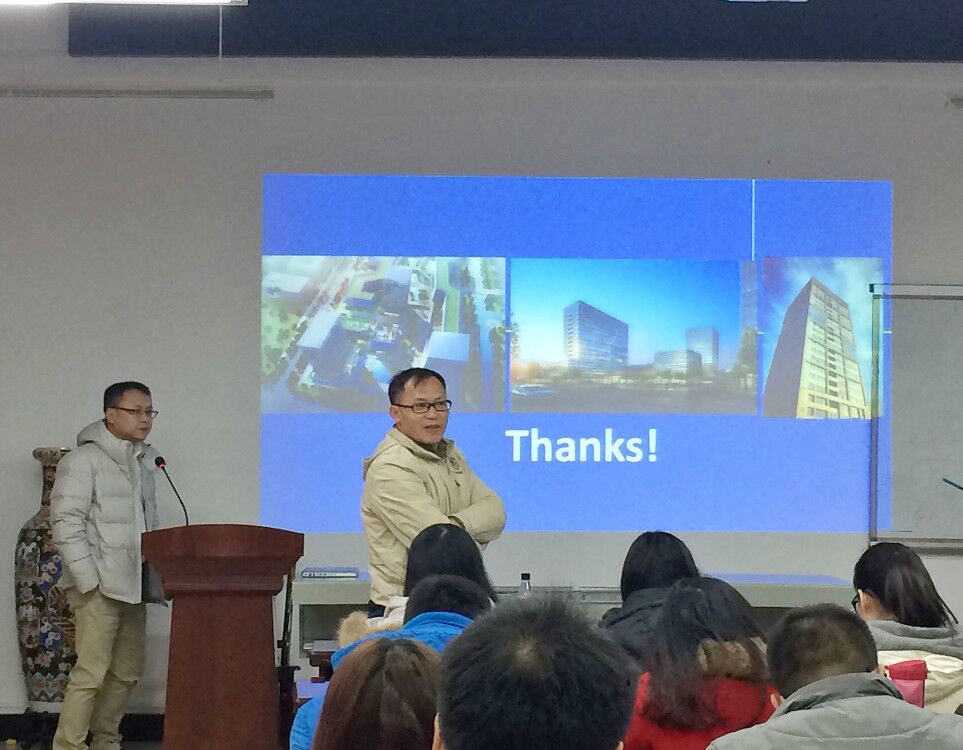 Thanks!